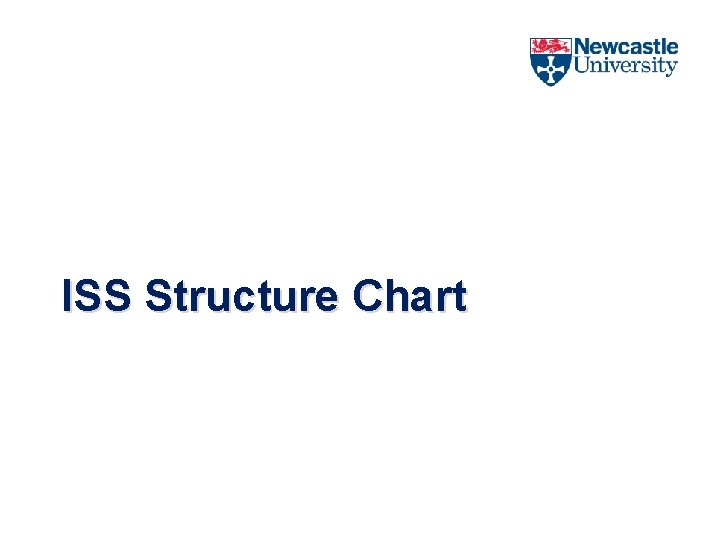 Newcastle University

ISS Structure Chart